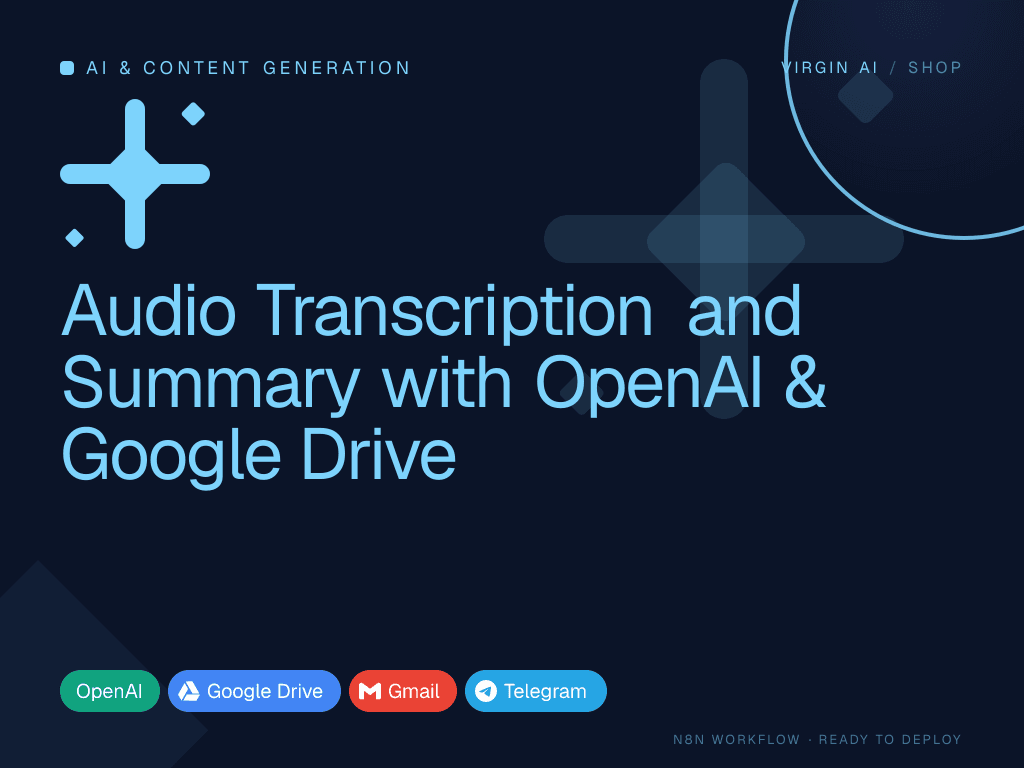 AI & CONTENT GENERATION

VIRGIN AI / SHOP

Audio Transcription and Summary with OpenAI & Google Drive

OpenAI Google Drive Gmail Telegram

N8N WORKFLOW · READY TO DEPLOY